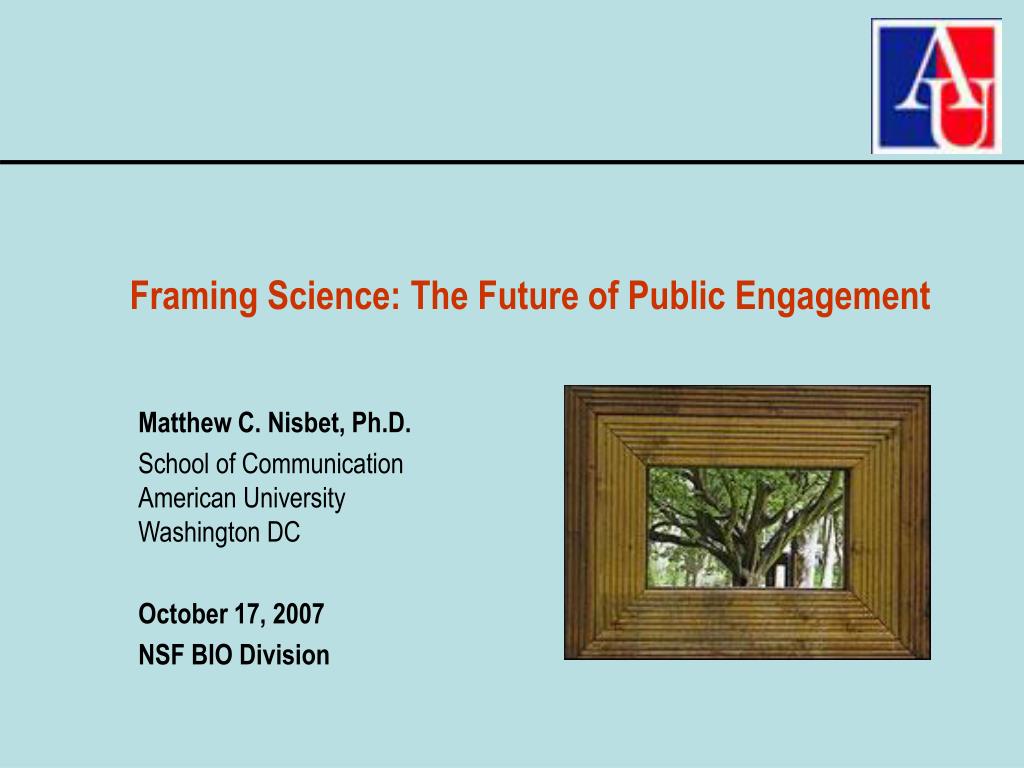 AU

Framing Science: The Future of Public Engagement

Matthew C. Nisbet, Ph.D.
School of Communication
American University
Washington DC

October 17, 2007
NSF BIO Division